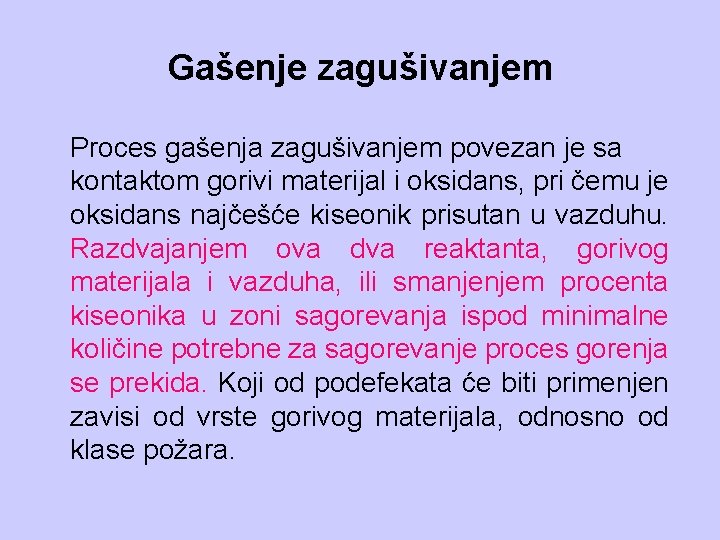 Gašenje zagušivanjem

Proces gašenja zagušivanjem povezan je sa kontaktom gorivi materijal i oksidans, pri čemu je oksidans najčešće kiseonik prisutan u vazduhu. Razdvajanjem ova dva reaktanta, gorivog materijala i vazduha, ili smanjenjem procenta kiseonika u zoni sagorevanja ispod minimalne količine potrebne za sagorevanje proces gorenja se prekida. Koji od podefekata će biti primenjen zavisi od vrste gorivog materijala, odnosno od klase požara.